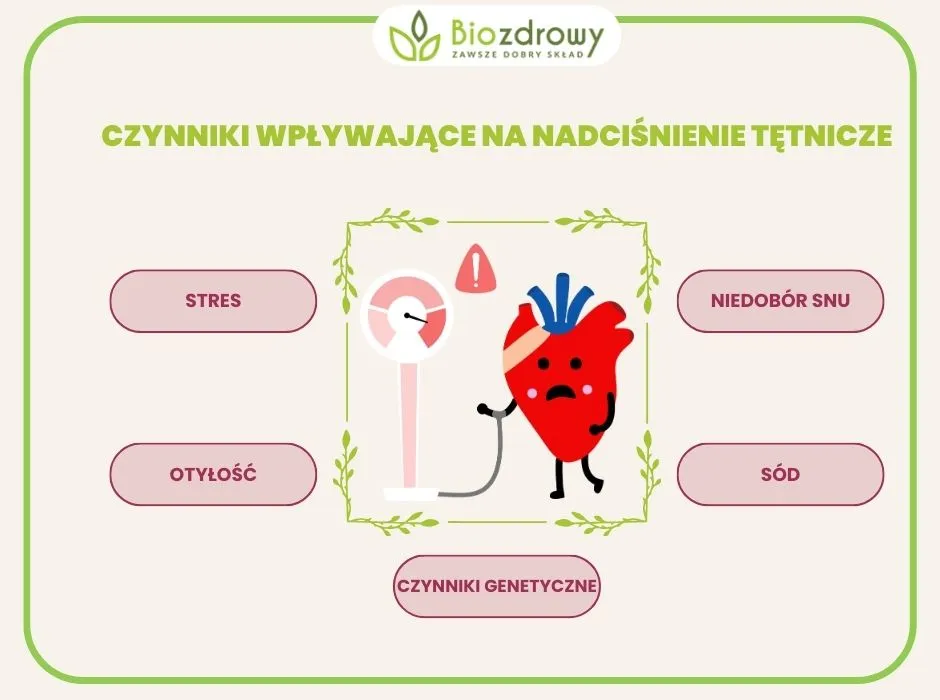 Biozdrowy
ZAWSZE DOBRY SKŁAD

CZYNNIKI WPŁYWAJĄCE NA NADCIŚNIENIE TĘTNICZE

STRES

NIEDOBÓR SNU

OTYŁOŚĆ

SÓD

CZYNNIKI GENETYCZNE